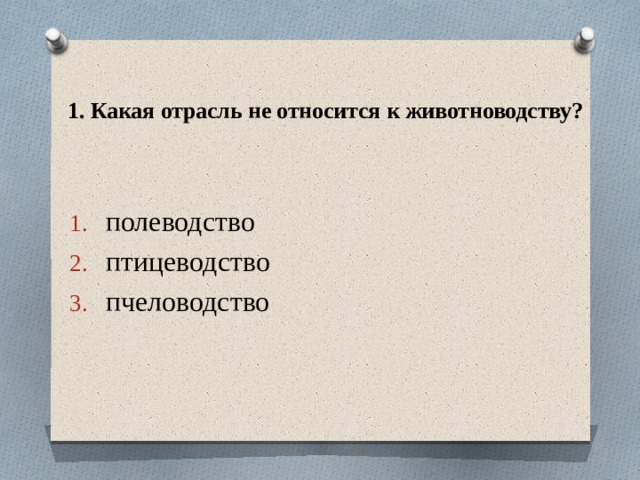 1. Какая отрасль не относится к животноводству?

1. полеводство
2. птицеводство
3. пчеловодство